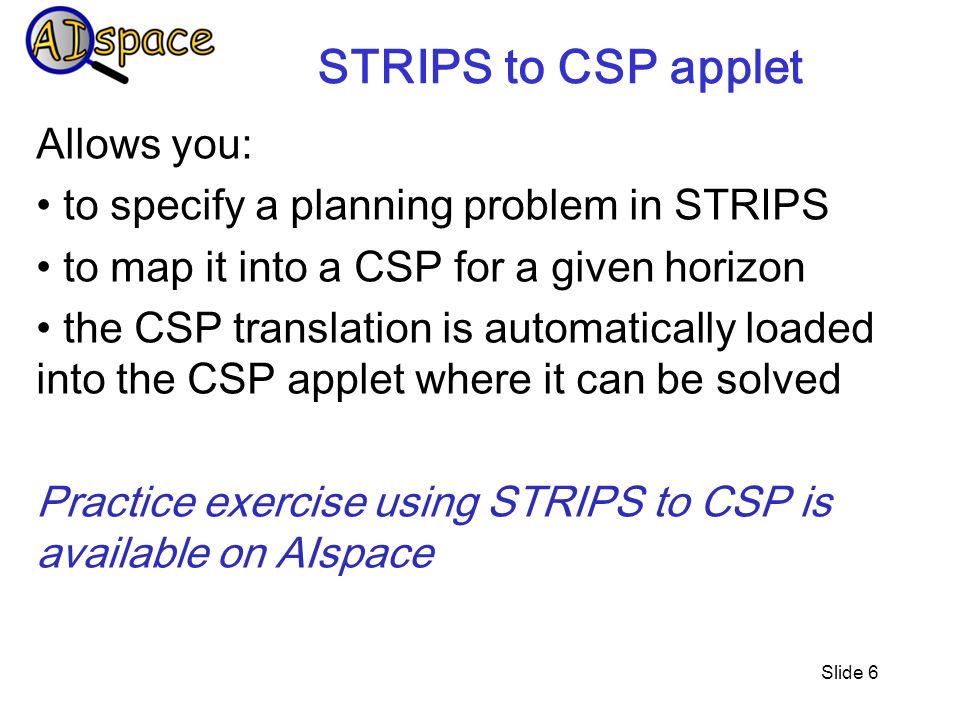 AIspace

STRIPS to CSP applet

Allows you:

• to specify a planning problem in STRIPS

• to map it into a CSP for a given horizon

• the CSP translation is automatically loaded into the CSP applet where it can be solved

Practice exercise using STRIPS to CSP is available on AIspace

Slide 6